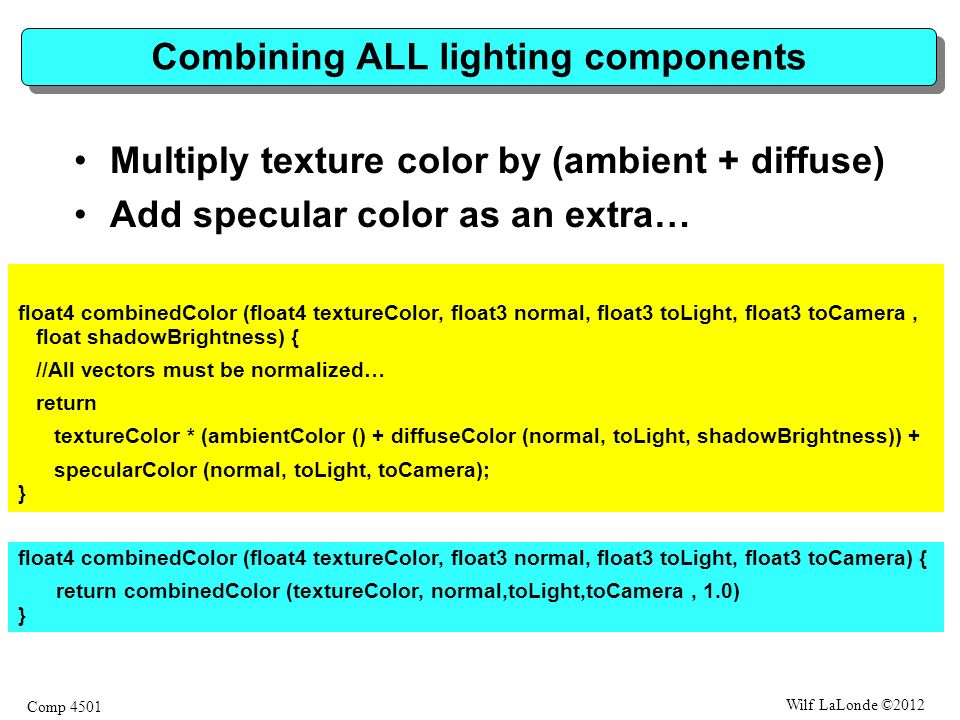 Combining ALL lighting components

• Multiply texture color by (ambient + diffuse)
• Add specular color as an extra…

float4 combinedColor (float4 textureColor, float3 normal, float3 toLight, float3 toCamera , float shadowBrightness) {
//All vectors must be normalized…
return
textureColor * (ambientColor () + diffuseColor (normal, toLight, shadowBrightness)) +
specularColor (normal, toLight, toCamera);
}

float4 combinedColor (float4 textureColor, float3 normal, float3 toLight, float3 toCamera) {
return combinedColor (textureColor, normal,toLight,toCamera , 1.0)
}

Comp 4501

Wilf LaLonde ©2012